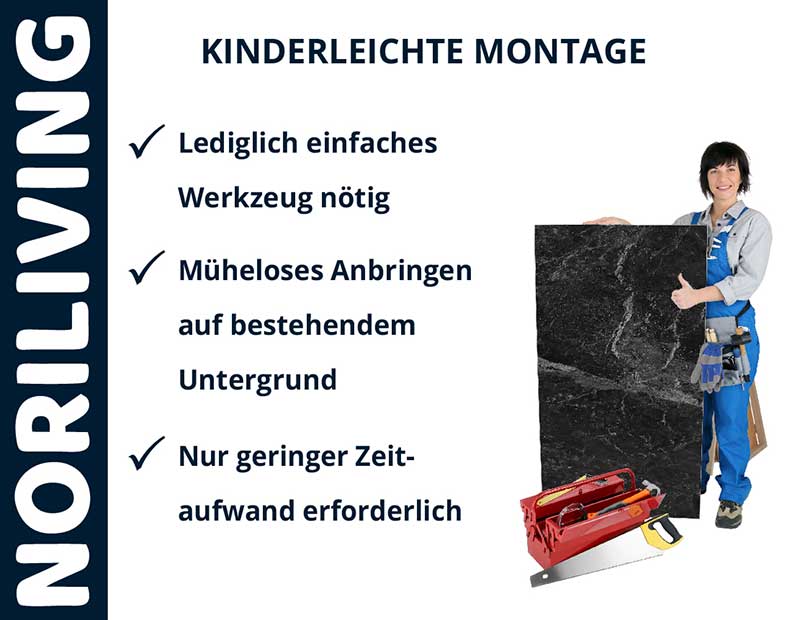 NORILIVING

KINDERLEICHTE MONTAGE

✓ Lediglich einfaches Werkzeug nötig

✓ Müheloses Anbringen auf bestehendem Untergrund

✓ Nur geringer Zeitaufwand erforderlich